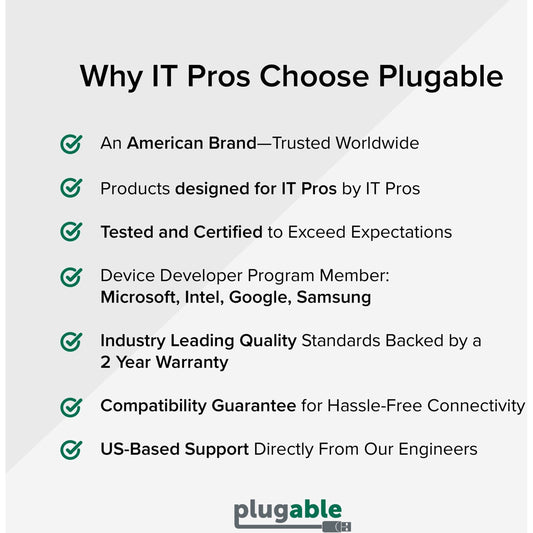 Why IT Pros Choose Plugable

An American Brand—Trusted Worldwide

Products designed for IT Pros by IT Pros

Tested and Certified to Exceed Expectations

Device Developer Program Member:
Microsoft, Intel, Google, Samsung

Industry Leading Quality Standards Backed by a 2 Year Warranty

Compatibility Guarantee for Hassle-Free Connectivity

US-Based Support Directly From Our Engineers

plugable